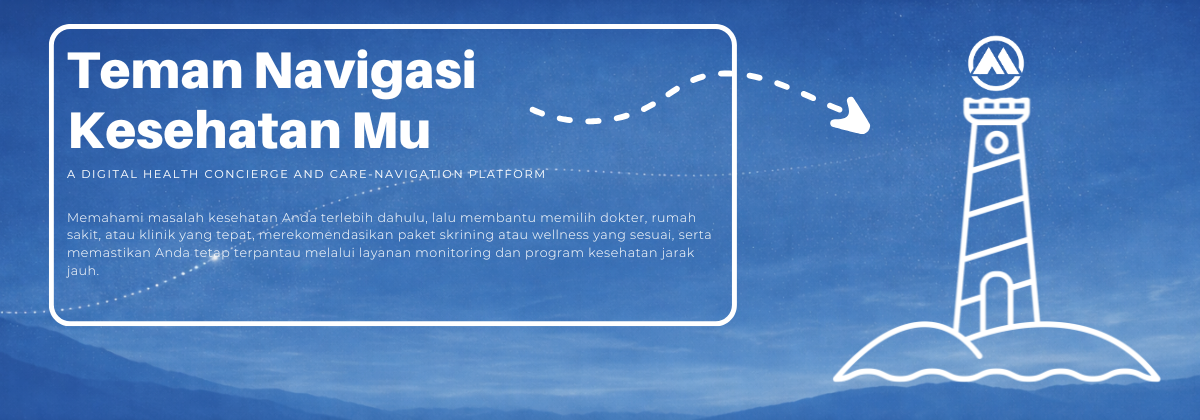 Teman Navigasi Kesehatan Mu

A DIGITAL HEALTH CONCIERGE AND CARE-NAVIGATION PLATFORM

Memahami masalah kesehatan Anda terlebih dahulu, lalu membantu memilih dokter, rumah sakit, atau klinik yang tepat, merekomendasikan paket skrining atau wellness yang sesuai, serta memastikan Anda tetap terpantau melalui layanan monitoring dan program kesehatan jarak jauh.